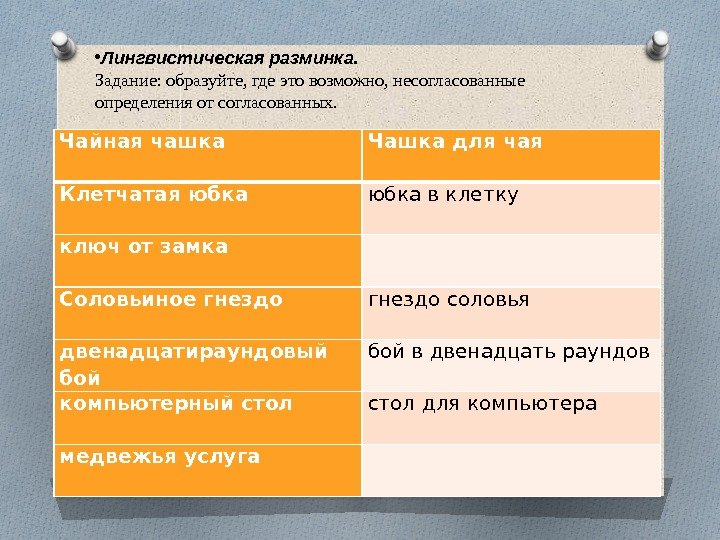 •Лингвистическая разминка.
Задание: образуйте, где это возможно, несогласованные определения от согласованных.

| Чайная чашка | Чашка для чая |
|---|---|
| Клетчатая юбка | юбка в клетку |
| ключ от замка | |
| Соловьиное гнездо | гнездо соловья |
| двенадцатираундовый бой | бой в двенадцать раундов |
| компьютерный стол | стол для компьютера |
| медвежья услуга | |